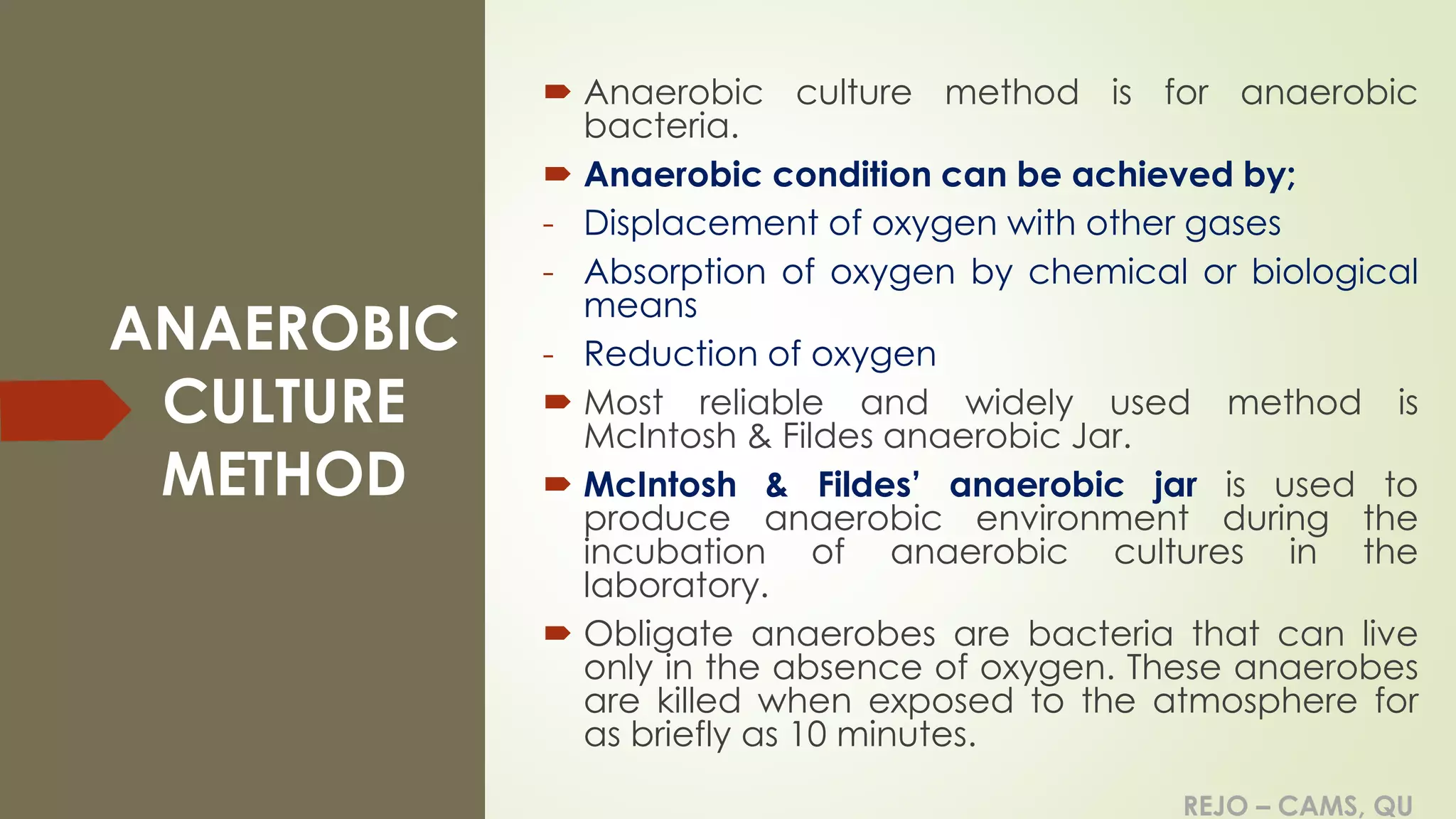 ANAEROBIC CULTURE METHOD

Anaerobic culture method is for anaerobic bacteria.

Anaerobic condition can be achieved by;

- Displacement of oxygen with other gases

- Absorption of oxygen by chemical or biological means

- Reduction of oxygen

Most reliable and widely used method is McIntosh & Fildes anaerobic Jar.

McIntosh & Fildes' anaerobic jar is used to produce anaerobic environment during the incubation of anaerobic cultures in the laboratory.

Obligate anaerobes are bacteria that can live only in the absence of oxygen. These anaerobes are killed when exposed to the atmosphere for as briefly as 10 minutes.

REJO – CAMS, QU